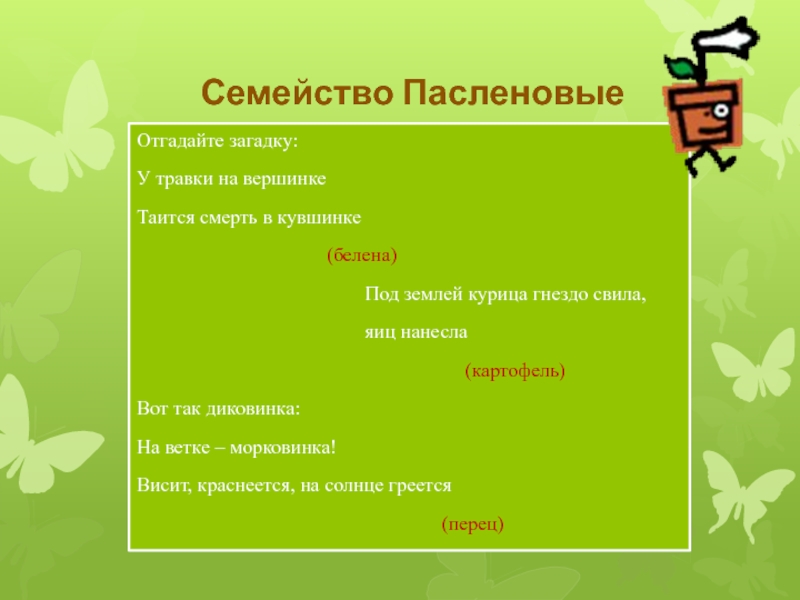 Семейство Пасленовые

Отгадайте загадку:

У травки на вершинке

Таится смерть в кувшинке

(белена)

Под землей курица гнездо свила,

яиц нанесла

(картофель)

Вот так диковинка:

На ветке – морковинка!

Висит, краснеется, на солнце греется

(перец)